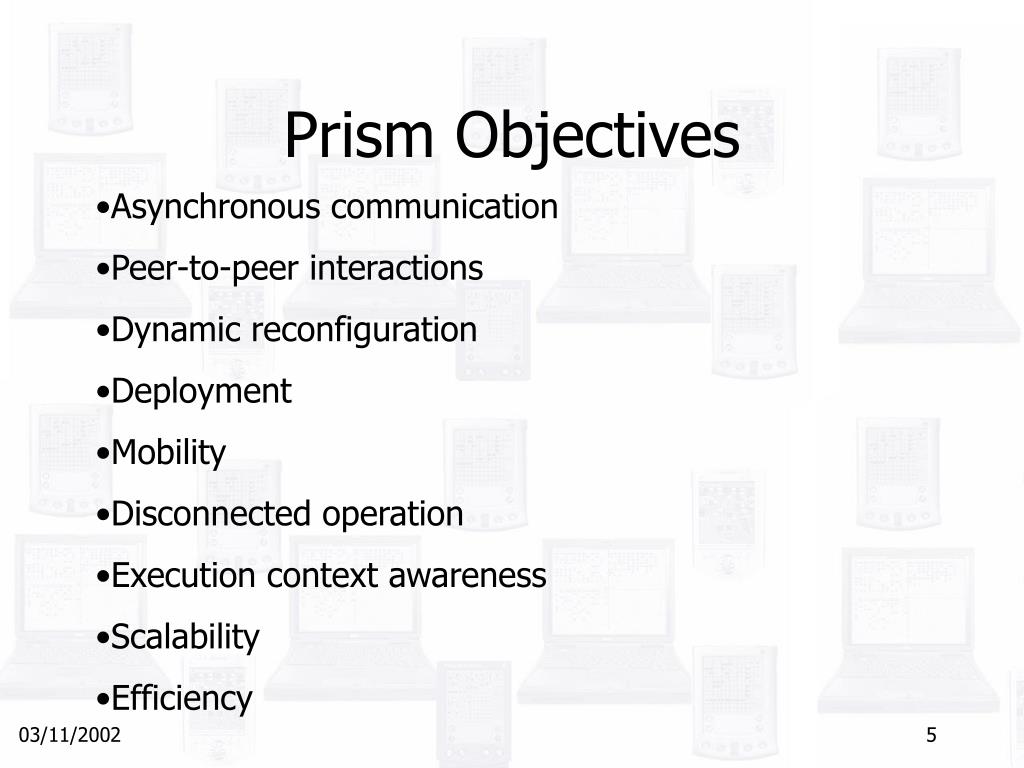 Prism Objectives

•Asynchronous communication
•Peer-to-peer interactions
•Dynamic reconfiguration
•Deployment
•Mobility
•Disconnected operation
•Execution context awareness
•Scalability
•Efficiency

03/11/2002

5